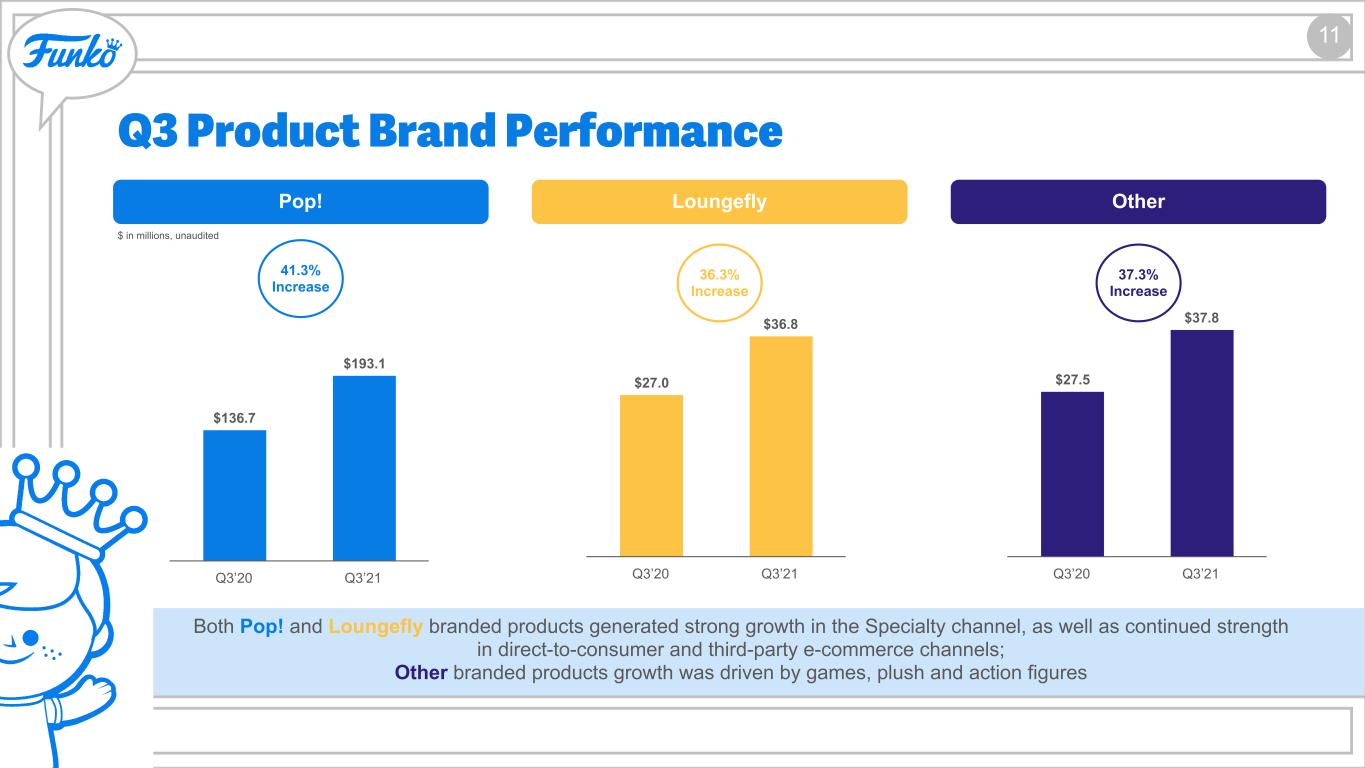 Funko

11

Q3 Product Brand Performance

Pop!

$ in millions, unaudited

41.3% Increase

$136.7

$193.1

Q3'20

Q3'21

Loungefly

36.3% Increase

$27.0

$36.8

Q3'20

Q3'21

Other

37.3% Increase

$27.5

$37.8

Q3'20

Q3'21

Both Pop! and Loungefly branded products generated strong growth in the Specialty channel, as well as continued strength in direct-to-consumer and third-party e-commerce channels;
Other branded products growth was driven by games, plush and action figures